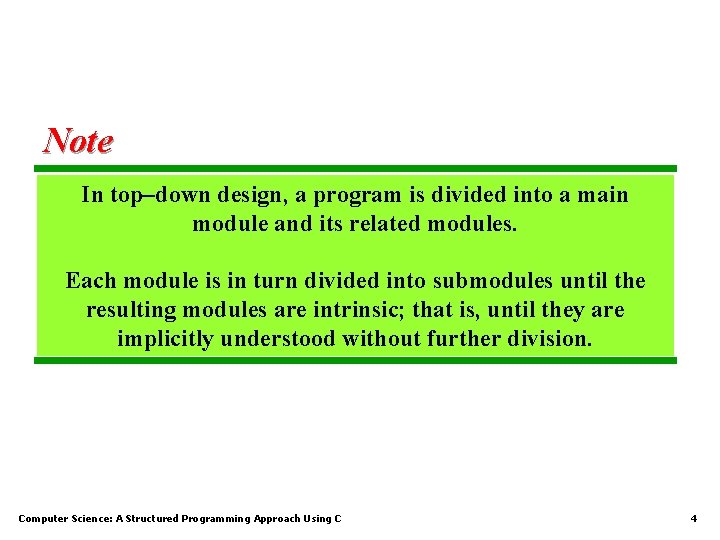 Note

In top–down design, a program is divided into a main module and its related modules.

Each module is in turn divided into submodules until the resulting modules are intrinsic; that is, until they are implicitly understood without further division.

Computer Science: A Structured Programming Approach Using C

4